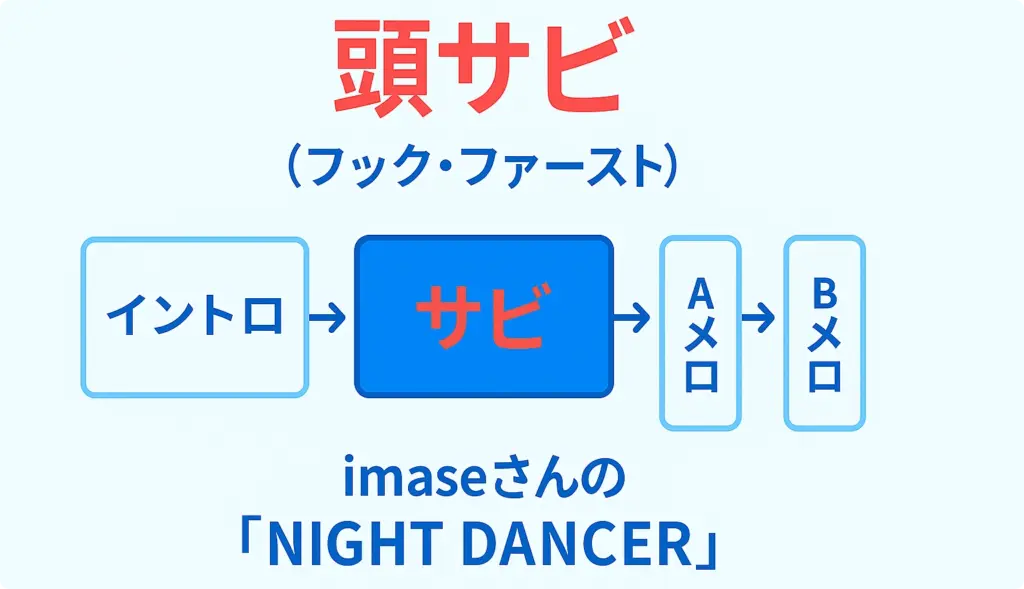 頭サビ

（フック・ファースト）

イントロ → サビ → Aメロ → Bメロ

imaseさんの
「NIGHT DANCER」